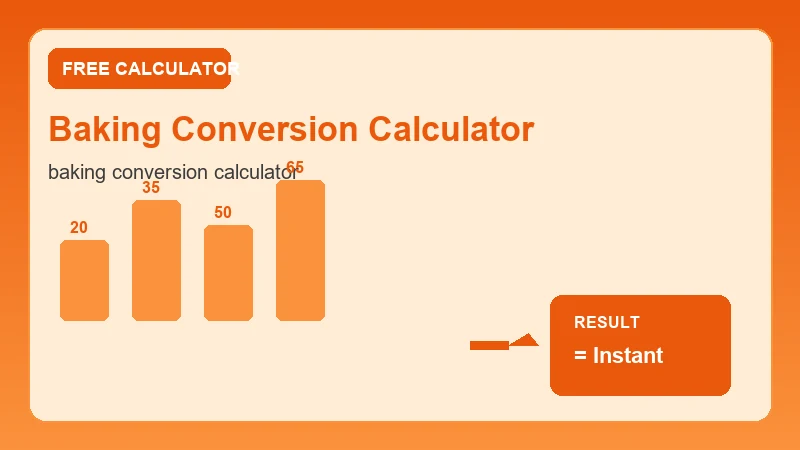 FREE CALCULATOR

Baking Conversion Calculator

baking conversion calculator

20

35

50

65

RESULT

= Instant